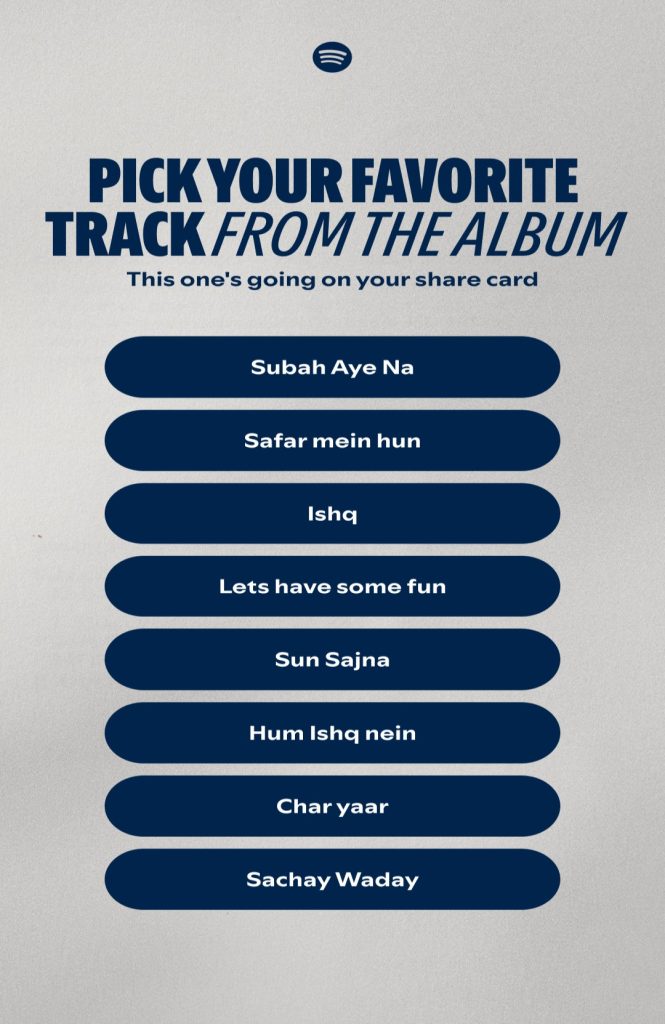 PICK YOUR FAVORITE TRACK FROM THE ALBUM

This one's going on your share card

Subah Aye Na

Safar mein hun

Ishq

Lets have some fun

Sun Sajna

Hum Ishq nein

Char yaar

Sachay Waday